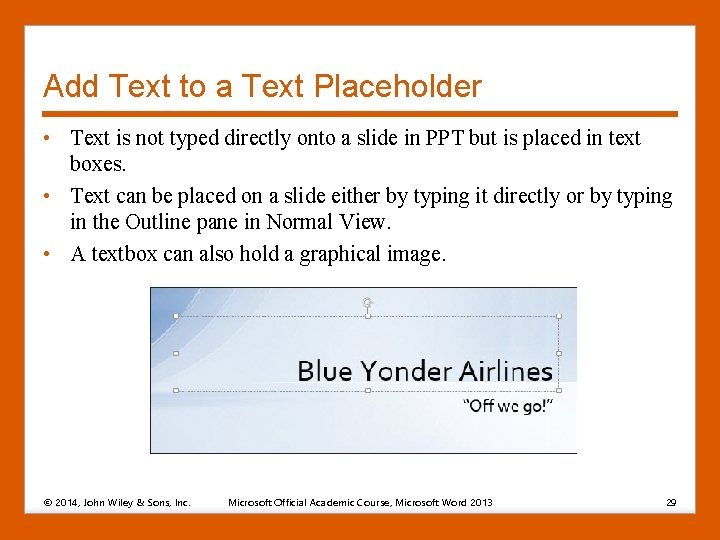 Add Text to a Text Placeholder

• Text is not typed directly onto a slide in PPT but is placed in text boxes.

• Text can be placed on a slide either by typing it directly or by typing in the Outline pane in Normal View.

• A textbox can also hold a graphical image.

Blue Yonder Airlines

"Off we go!"

© 2014, John Wiley & Sons, Inc. Microsoft Official Academic Course, Microsoft Word 2013 29